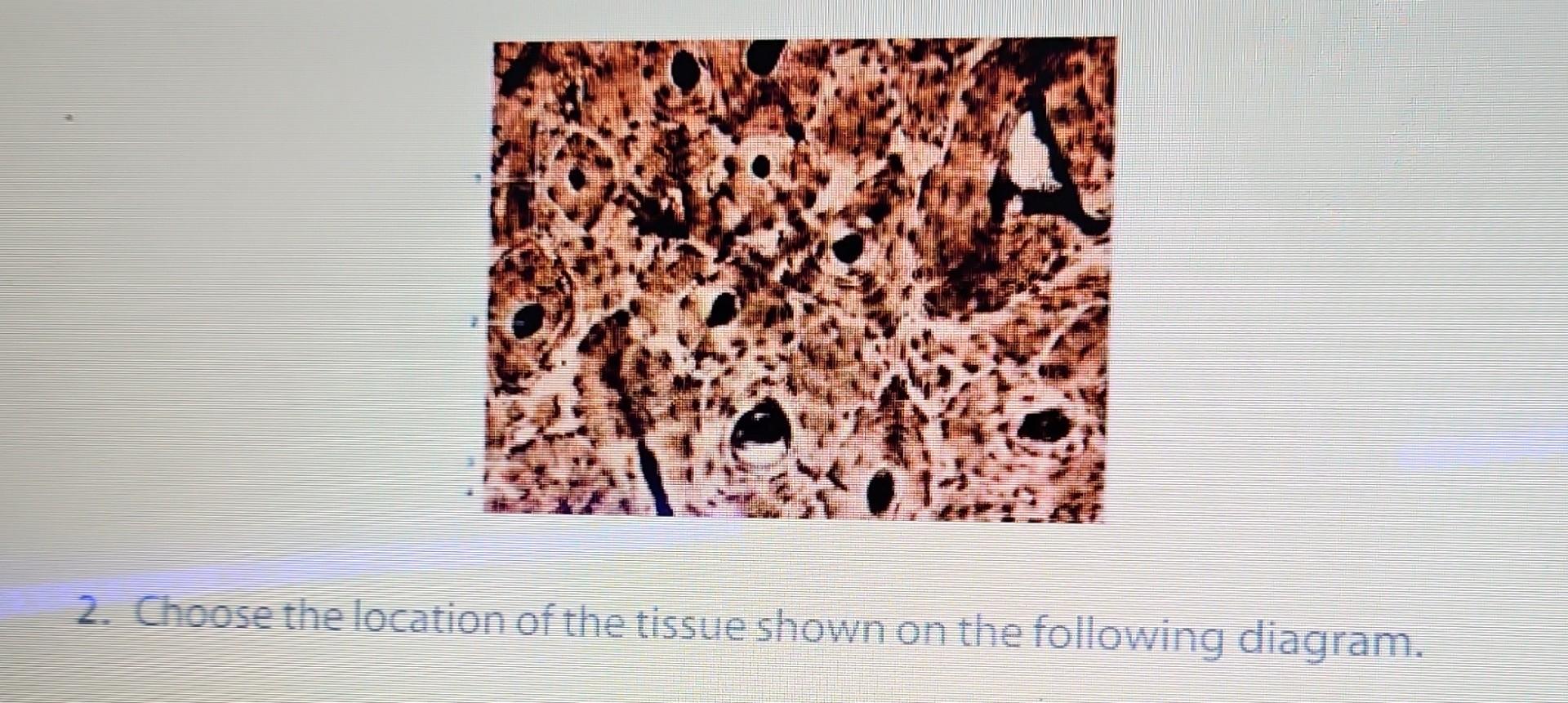 2. Choose the location of the tissue shown on the following diagram.